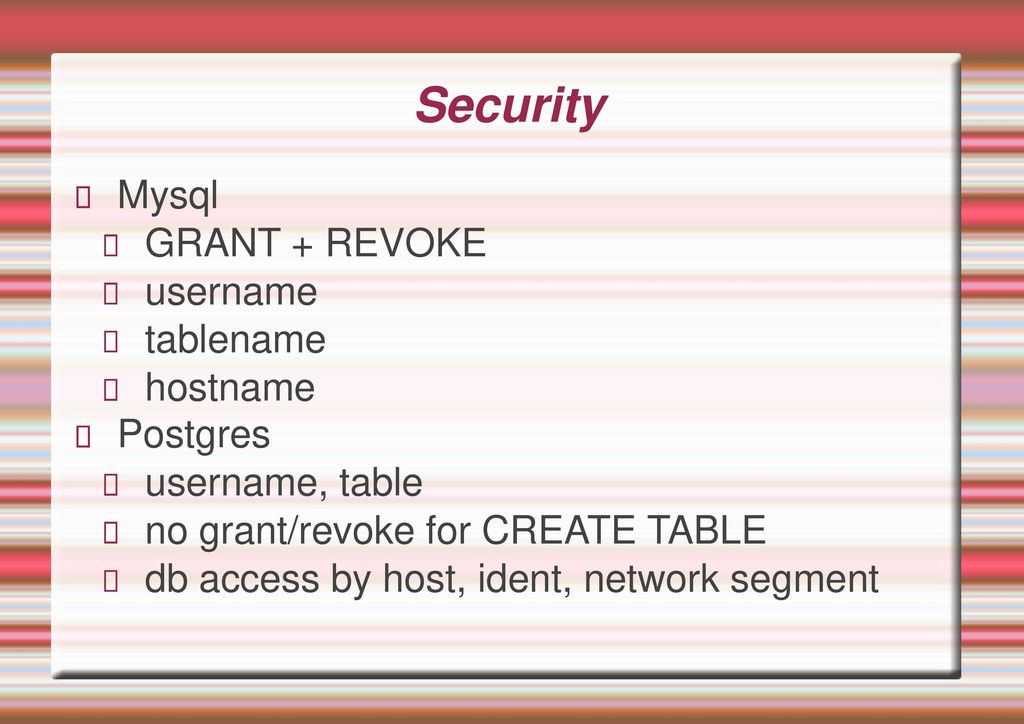 Security

Mysql

GRANT + REVOKE

username

tablename

hostname

Postgres

username, table

no grant/revoke for CREATE TABLE

db access by host, ident, network segment